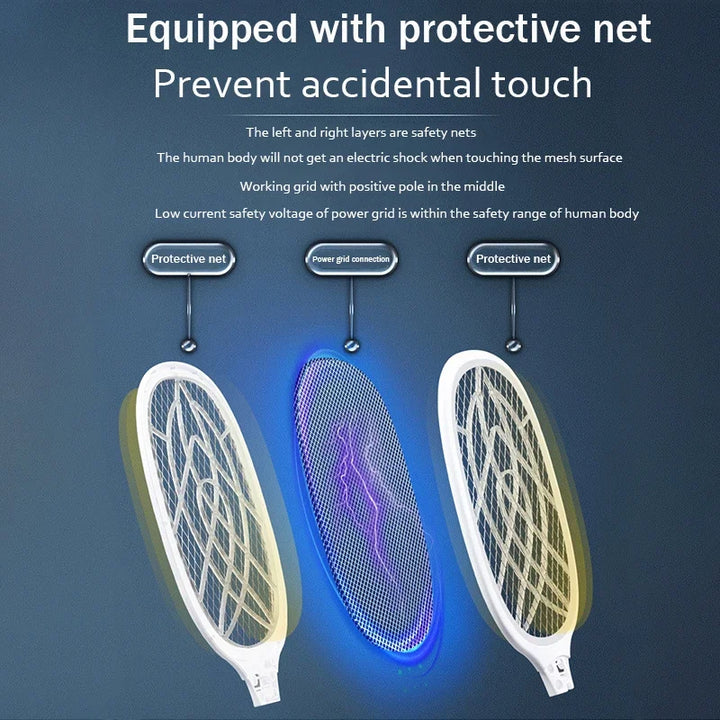 Equipped with protective net
Prevent accidental touch

The left and right layers are safety nets
The human body will not get an electric shock when touching the mesh surface
Working grid with positive pole in the middle
Low current safety voltage of power grid is within the safety range of human body

Protective net
Power grid connection
Protective net